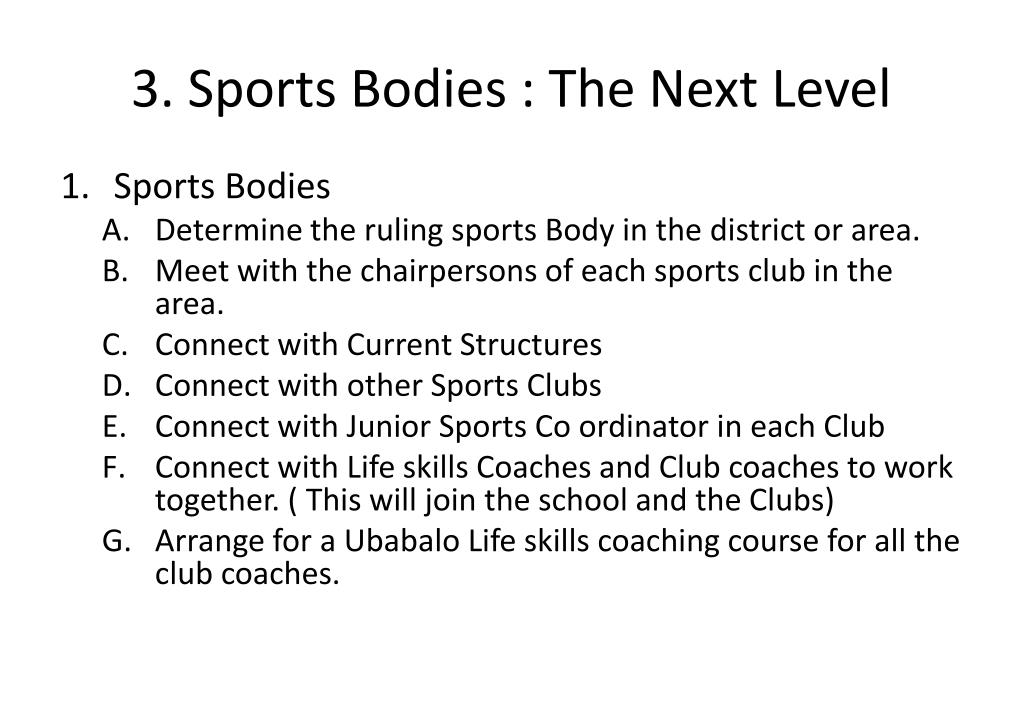 3. Sports Bodies : The Next Level

1. Sports Bodies
A. Determine the ruling sports Body in the district or area.
B. Meet with the chairpersons of each sports club in the area.
C. Connect with Current Structures
D. Connect with other Sports Clubs
E. Connect with Junior Sports Co ordinator in each Club
F. Connect with Life skills Coaches and Club coaches to work together. ( This will join the school and the Clubs)
G. Arrange for a Ubabalo Life skills coaching course for all the club coaches.